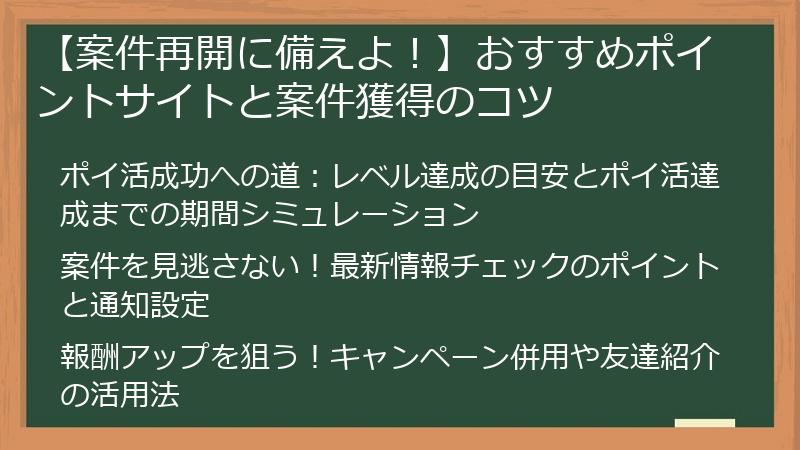 【案件再開に備えよ！】おすすめポイントサイトと案件獲得のコツ

ポイ活成功への道：レベル達成の目安とポイ活達成までの期間シミュレーション

案件を見逃さない！最新情報チェックのポイントと通知設定

報酬アップを狙う！キャンペーン併用や友達紹介の活用法